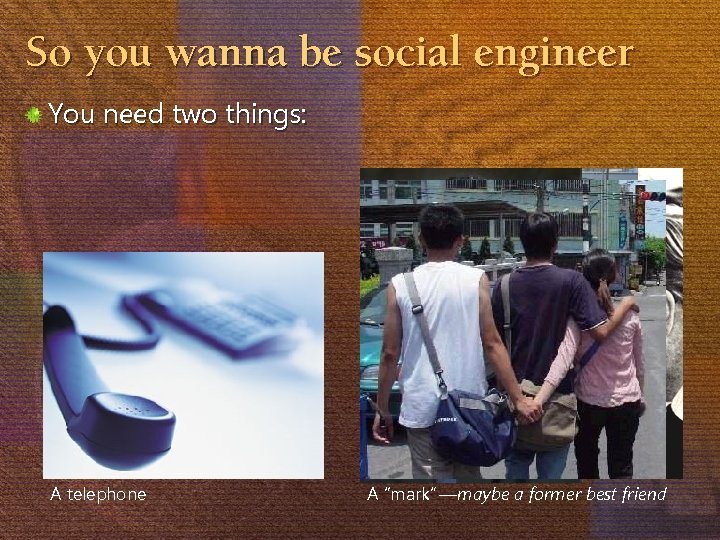 So you wanna be social engineer

You need two things:

A telephone

A "mark" —maybe a former best friend